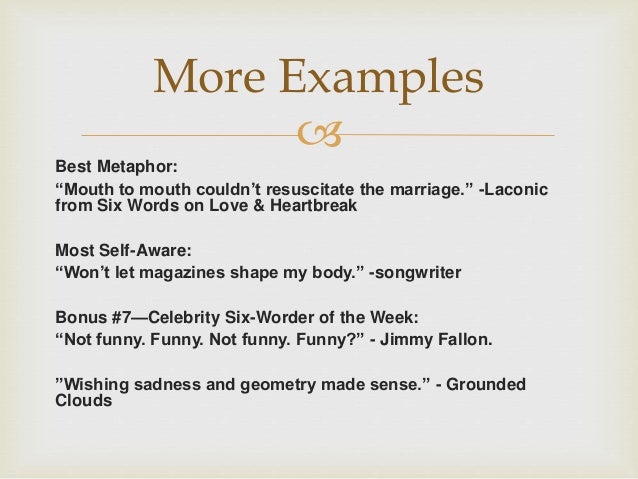 More Examples

Best Metaphor:
“Mouth to mouth couldn’t resuscitate the marriage.” -Laconic from Six Words on Love & Heartbreak

Most Self-Aware:
“Won’t let magazines shape my body.” -songwriter

Bonus #7—Celebrity Six-Worder of the Week:
“Not funny. Funny. Not funny. Funny?” - Jimmy Fallon.

”Wishing sadness and geometry made sense.” - Grounded Clouds